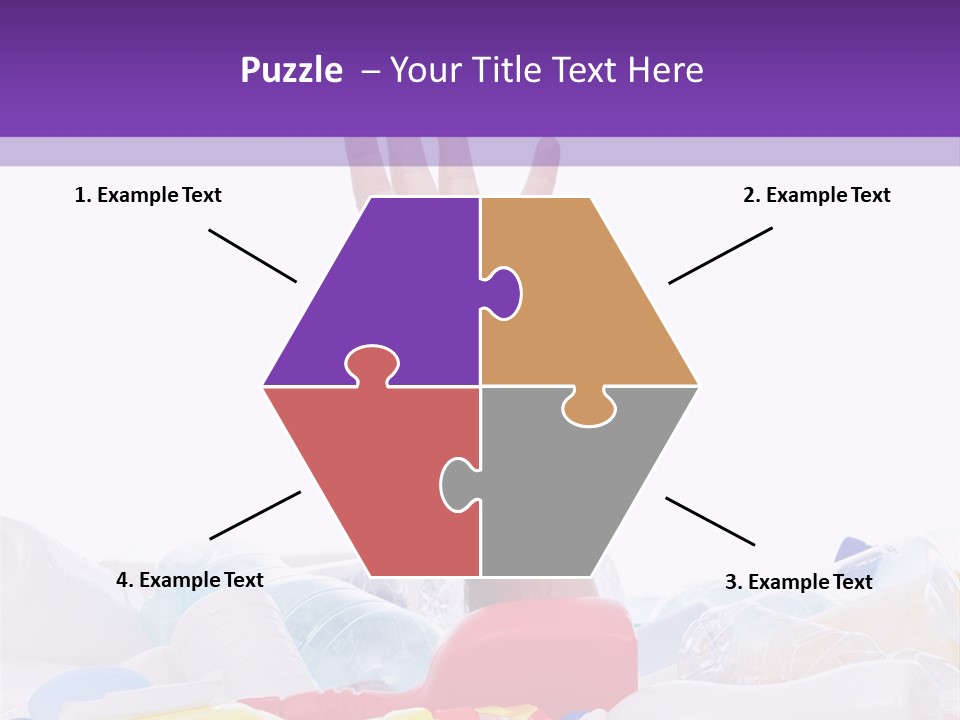 Puzzle – Your Title Text Here

1. Example Text

2. Example Text

4. Example Text

3. Example Text